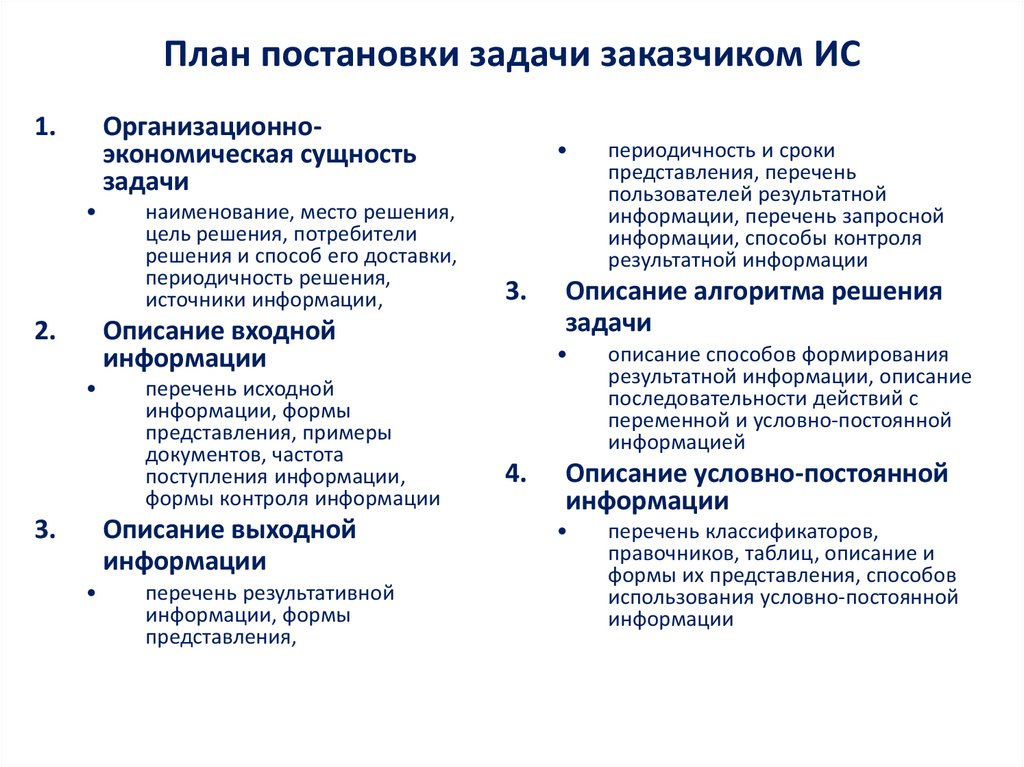 План постановки задачи заказчиком ИС

1. Организационно-экономическая сущность задачи

• наименование, место решения, цель решения, потребители решения и способ его доставки, периодичность решения, источники информации,

2. Описание входной информации

• перечень исходной информации, формы представления, примеры документов, частота поступления информации, формы контроля информации

3. Описание выходной информации

• перечень результативной информации, формы представления,

• периодичность и сроки представления, перечень пользователей результатной информации, перечень запросной информации, способы контроля результатной информации

3. Описание алгоритма решения задачи

• описание способов формирования результатной информации, описание последовательности действий с переменной и условно-постоянной информацией

4. Описание условно-постоянной информации

• перечень классификаторов, правочников, таблиц, описание и формы их представления, способов использования условно-постоянной информации